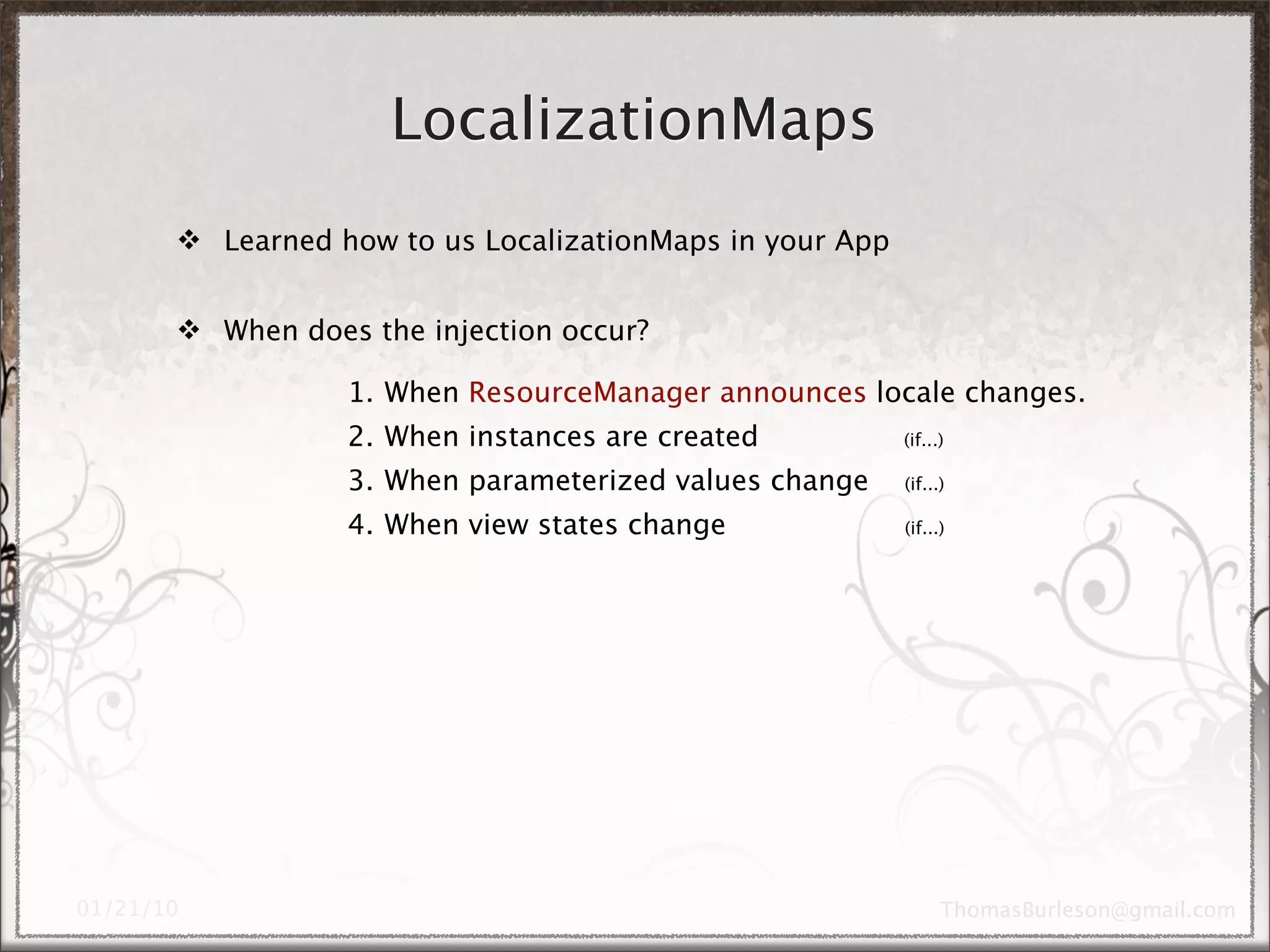 LocalizationMaps

❖ Learned how to us LocalizationMaps in your App

❖ When does the injection occur?

1. When ResourceManager announces locale changes.
2. When instances are created (if...)
3. When parameterized values change (if...)
4. When view states change (if...)

01/21/10

ThomasBurleson@gmail.com